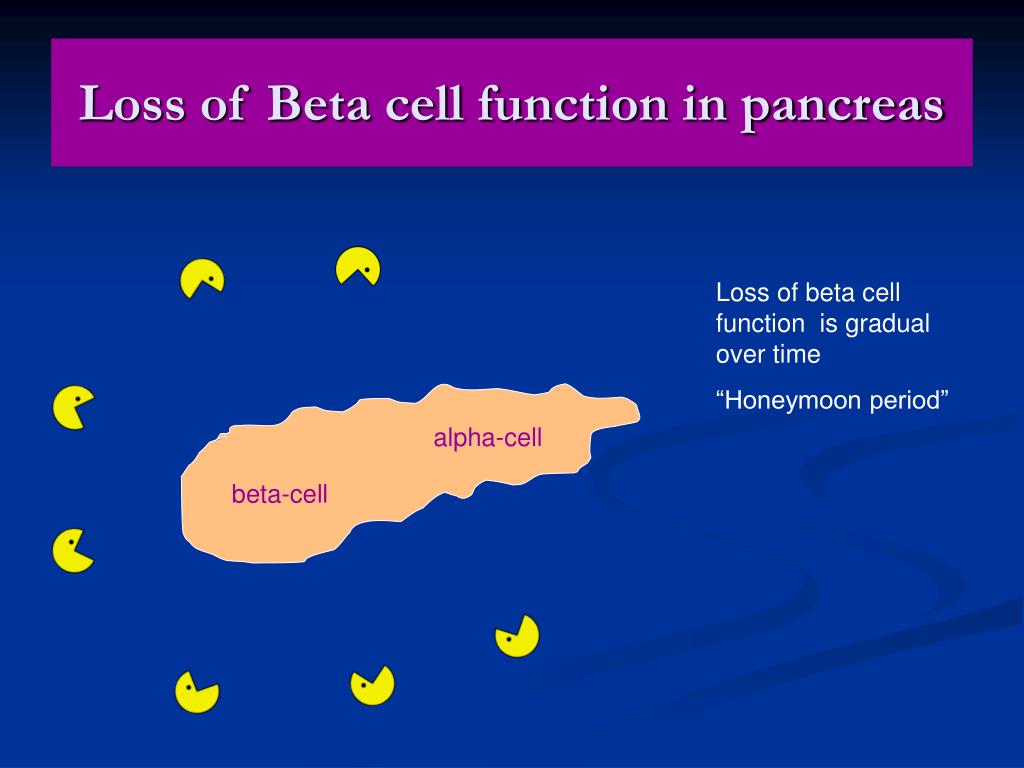 Loss of Beta cell function in pancreas

alpha-cell

beta-cell

Loss of beta cell function is gradual over time

“Honeymoon period”